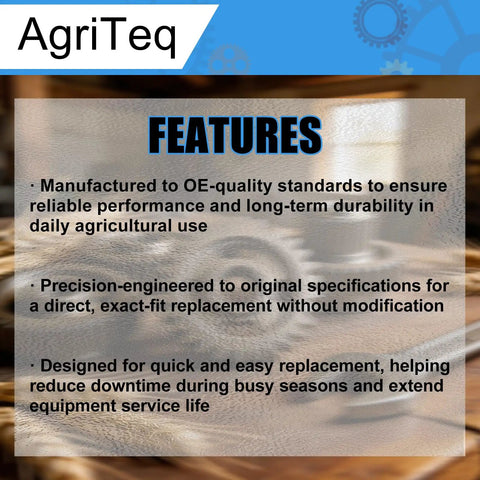 AgriTeq

FEATURES

· Manufactured to OE-quality standards to ensure reliable performance and long-term durability in daily agricultural use

· Precision-engineered to original specifications for a direct, exact-fit replacement without modification

· Designed for quick and easy replacement, helping reduce downtime during busy seasons and extend equipment service life